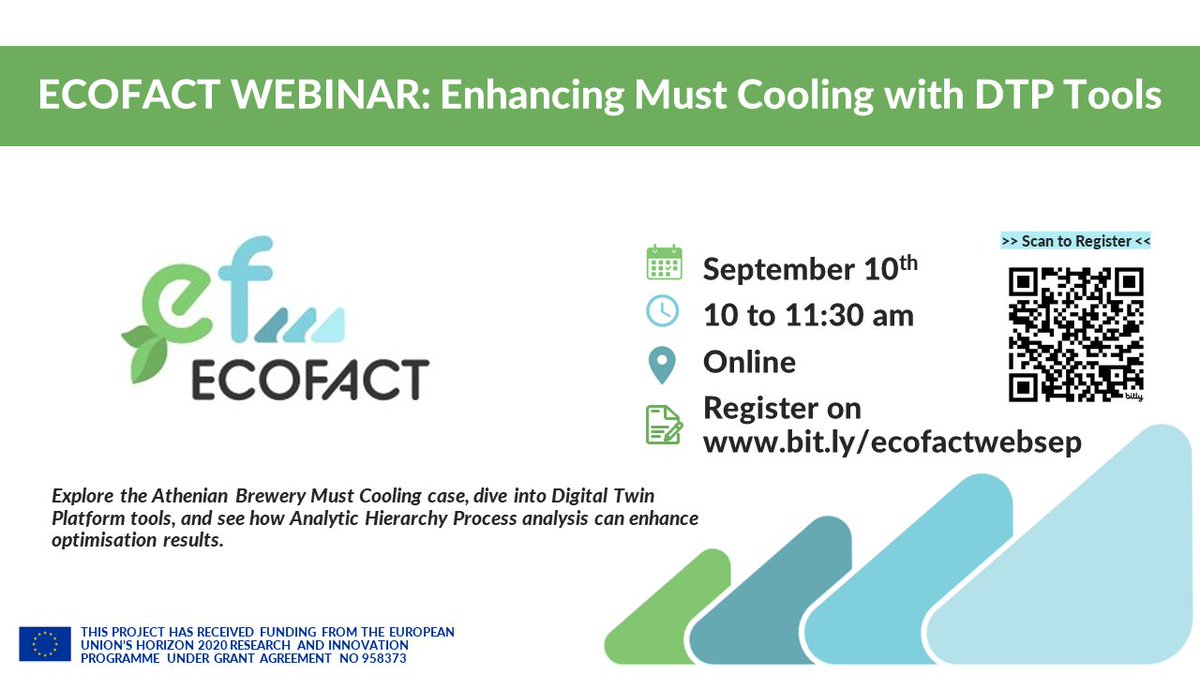 ECOFACT WEBINAR: Enhancing Must Cooling with DTP Tools

ef
ECOFACT

September 10$^{th}$
10 to 11:30 am
Online
Register on www.bit.ly/ecofactwebsep

>> Scan to Register <<

bitly

Explore the Athenian Brewery Must Cooling case, dive into Digital Twin Platform tools, and see how Analytic Hierarchy Process analysis can enhance optimisation results.

THIS PROJECT HAS RECEIVED FUNDING FROM THE EUROPEAN UNION'S HORIZON 2020 RESEARCH AND INNOVATION PROGRAMME UNDER GRANT AGREEMENT NO 958373